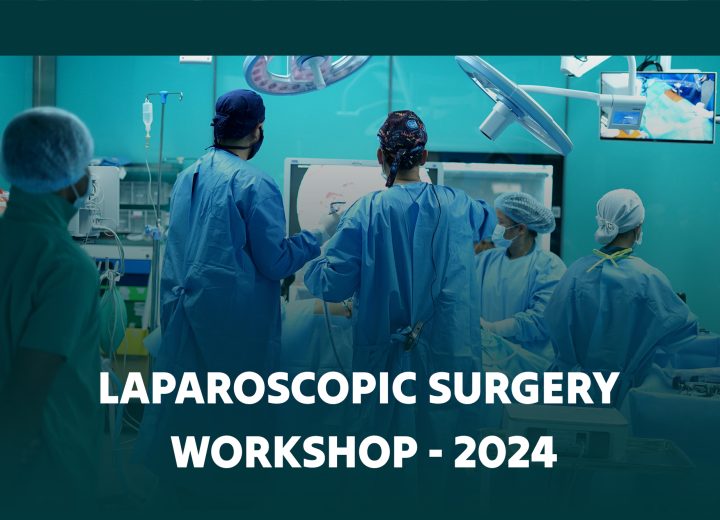 LAPAROSCOPIC SURGERY
WORKSHOP - 2024